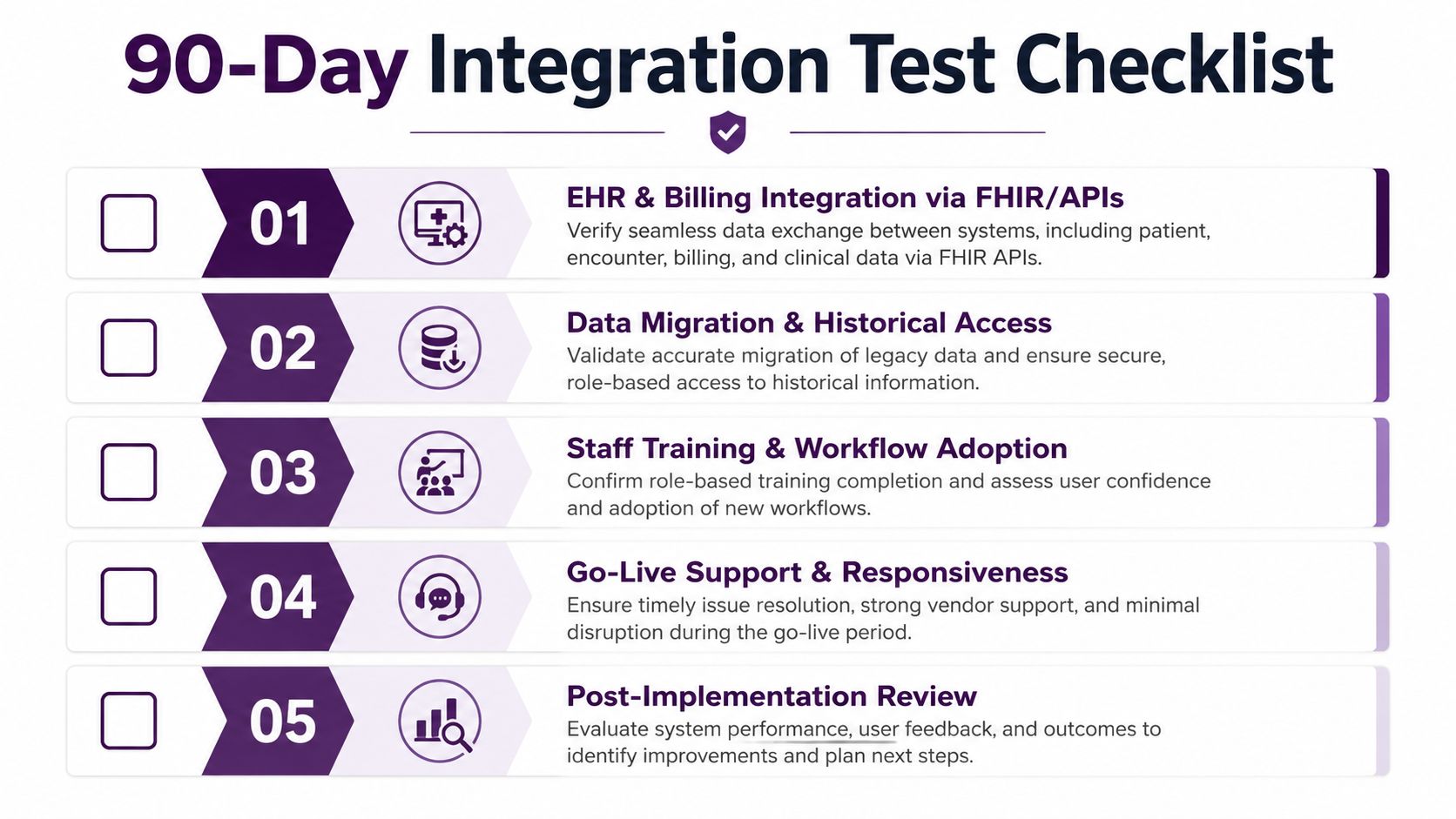 90-Day Integration Test Checklist

01
EHR & Billing Integration via FHIR/APIs
Verify seamless data exchange between systems, including patient, encounter, billing, and clinical data via FHIR APIs.

02
Data Migration & Historical Access
Validate accurate migration of legacy data and ensure secure, role-based access to historical information.

03
Staff Training & Workflow Adoption
Confirm role-based training completion and assess user confidence and adoption of new workflows.

04
Go-Live Support & Responsiveness
Ensure timely issue resolution, strong vendor support, and minimal disruption during the go-live period.

05
Post-Implementation Review
Evaluate system performance, user feedback, and outcomes to identify improvements and plan next steps.